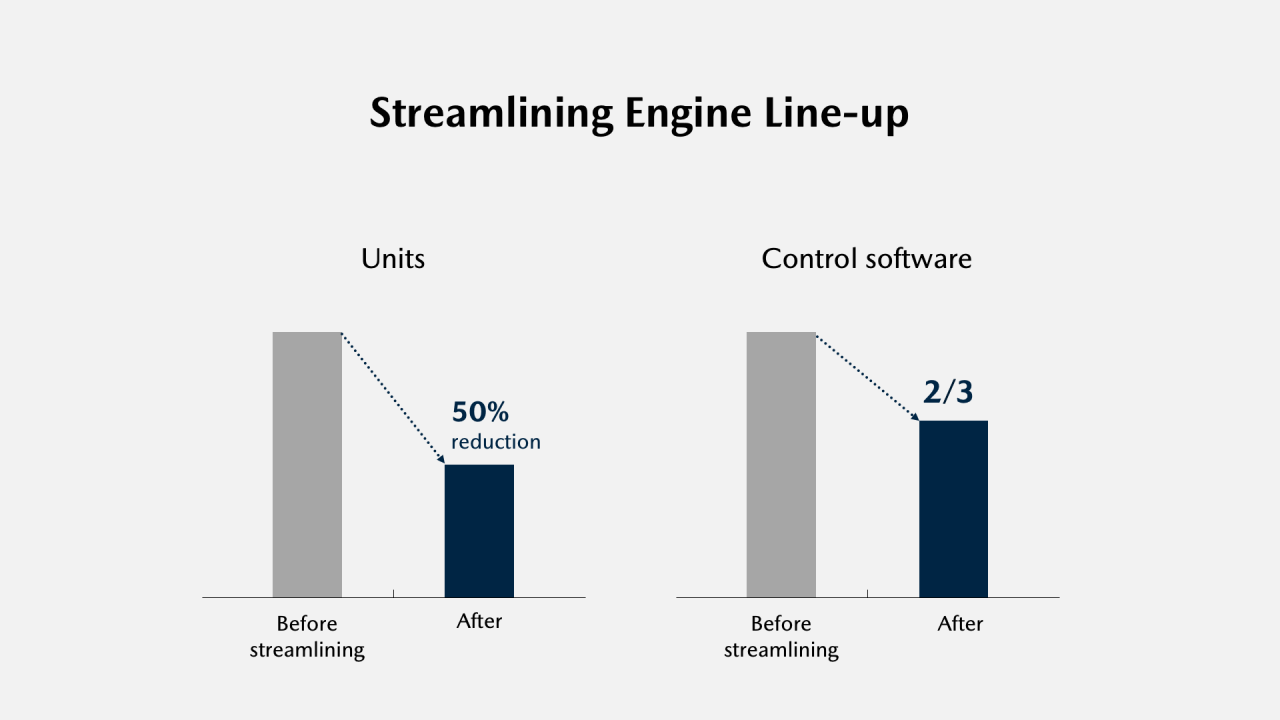 Streamlining Engine Line-up

Units

50%
reduction

Before streamlining

After

Control software

2/3

Before streamlining

After